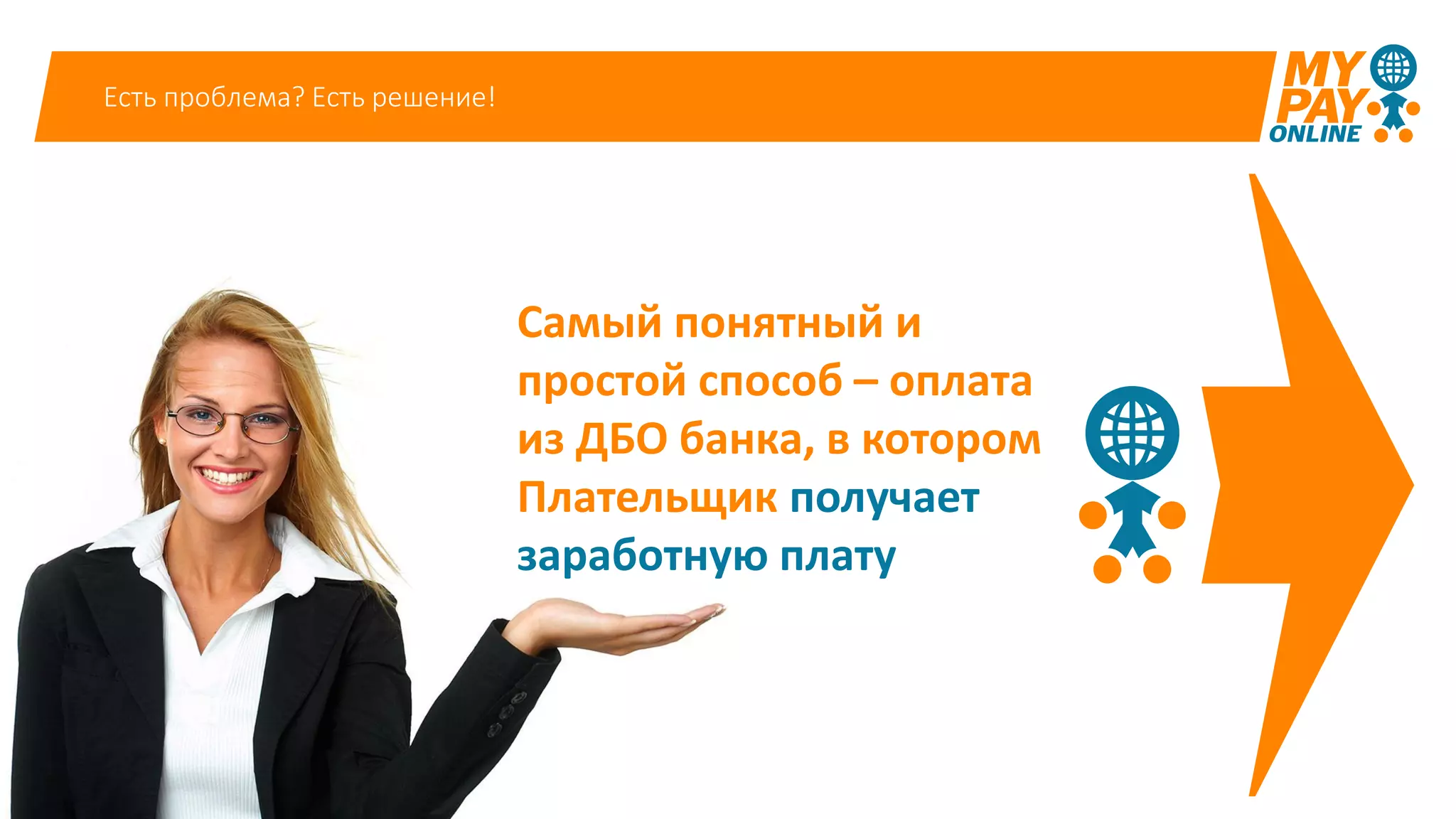 Есть проблема? Есть решение!

MY PAY ONLINE

Самый понятный и простой способ – оплата из ДБО банка, в котором Плательщик получает заработную плату